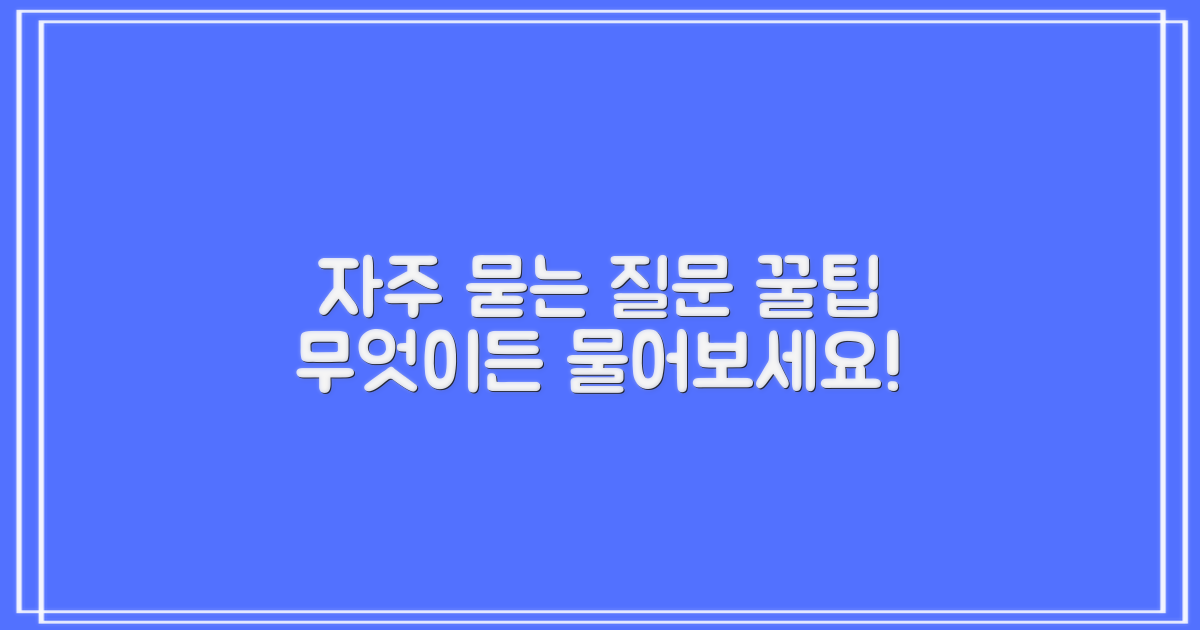 자주 묻는 질문 꿀팁
무엇이든 물어보세요!